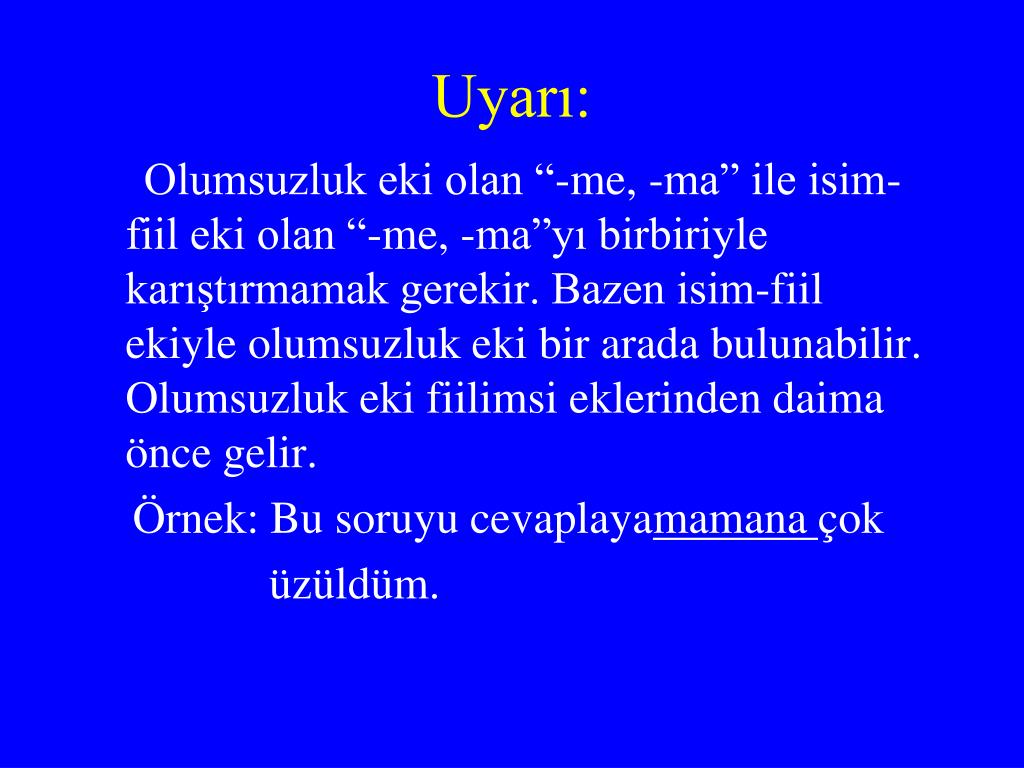 Uyarı:

Olumsuzluk eki olan “-me, -ma” ile isim-fiil eki olan “-me, -ma”yı birbiriyle karıştırmamak gerekir. Bazen isim-fiil ekiyle olumsuzluk eki bir arada bulunabilir. Olumsuzluk eki fiilimsi eklerinden daima önce gelir.

Örnek: Bu soruyu cevaplayamamana çok üzüldüm.